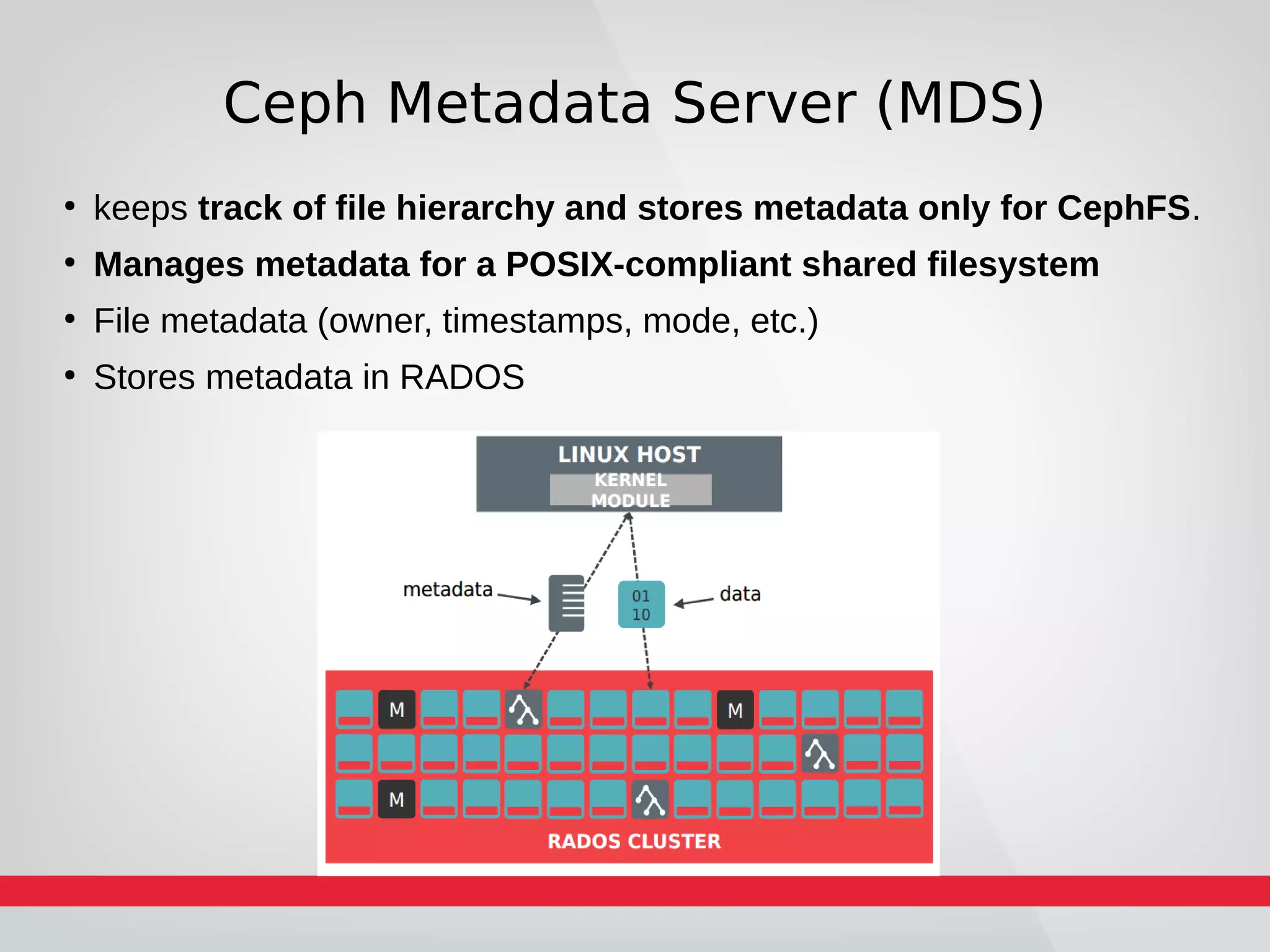 Ceph Metadata Server (MDS)

• keeps track of file hierarchy and stores metadata only for CephFS.
• Manages metadata for a POSIX-compliant shared filesystem
• File metadata (owner, timestamps, mode, etc.)
• Stores metadata in RADOS

LINUX HOST
KERNEL MODULE
metadata
01
10
data
M
M
M
RADOS CLUSTER